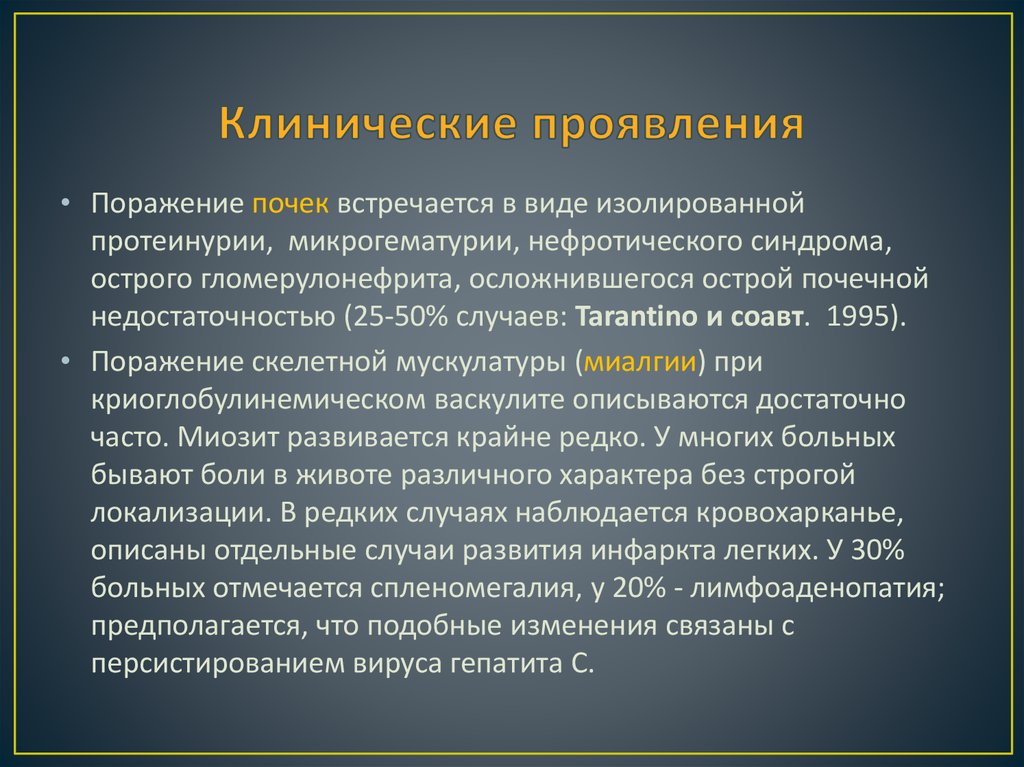 Клинические проявления

• Поражение почек встречается в виде изолированной протеинурии,  микрогематурии, нефротического синдрома, острого гломерулонефрита, осложнившегося острой почечной недостаточностью (25-50% случаев: Tarantino и соавт.  1995).

• Поражение скелетной мускулатуры (миалгии) при криоглобулинемическом васкулите описываются достаточно часто. Миозит развивается крайне редко. У многих больных бывают боли в животе различного характера без строгой локализации. В редких случаях наблюдается кровохарканье, описаны отдельные случаи развития инфаркта легких. У 30% больных отмечается спленомегалия, у 20% - лимфоаденопатия; предполагается, что подобные изменения связаны с персистированием вируса гепатита С.